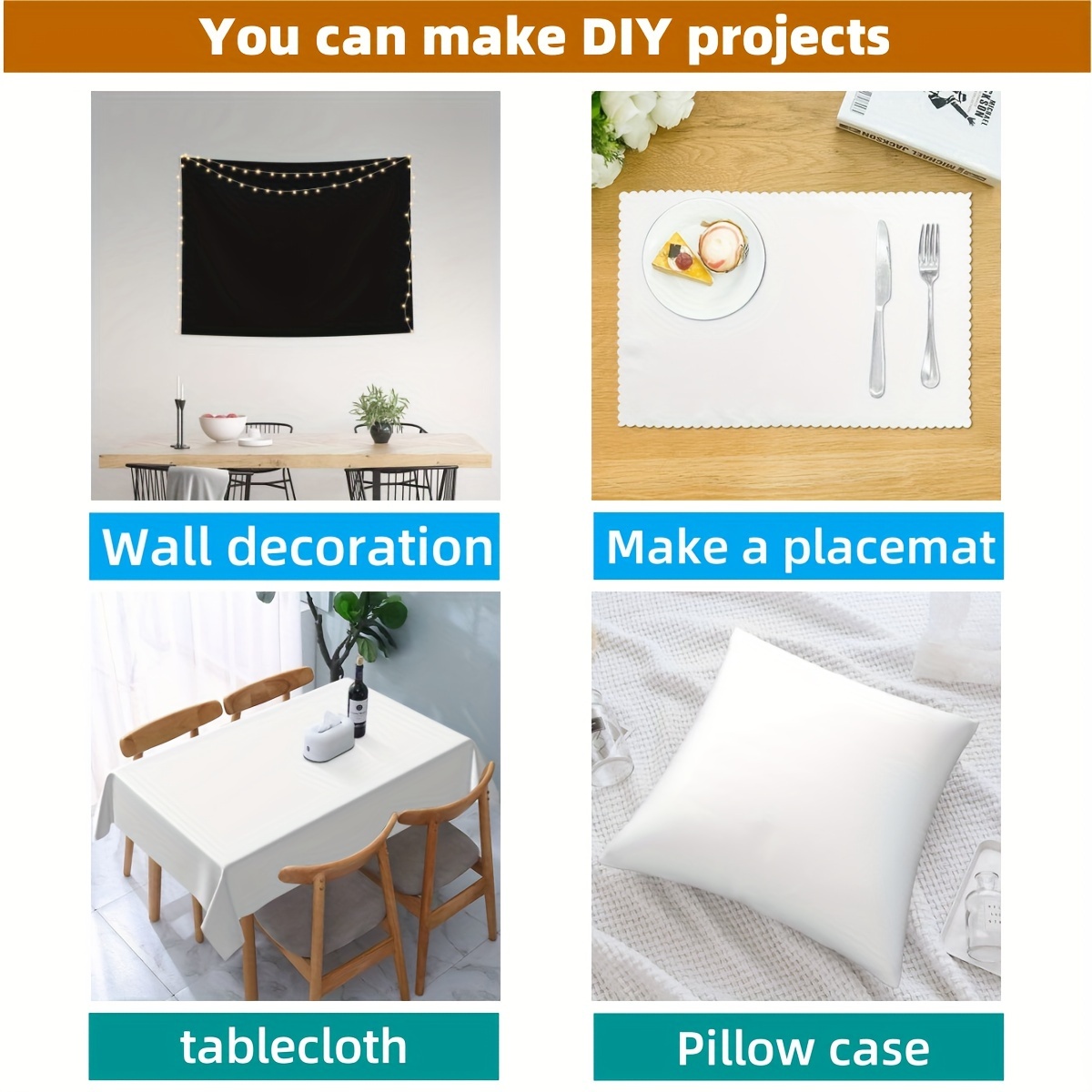 You can make DIY projects

MICHAEL JACKSON

Wall decoration

Make a placemat

tablecloth

Pillow case